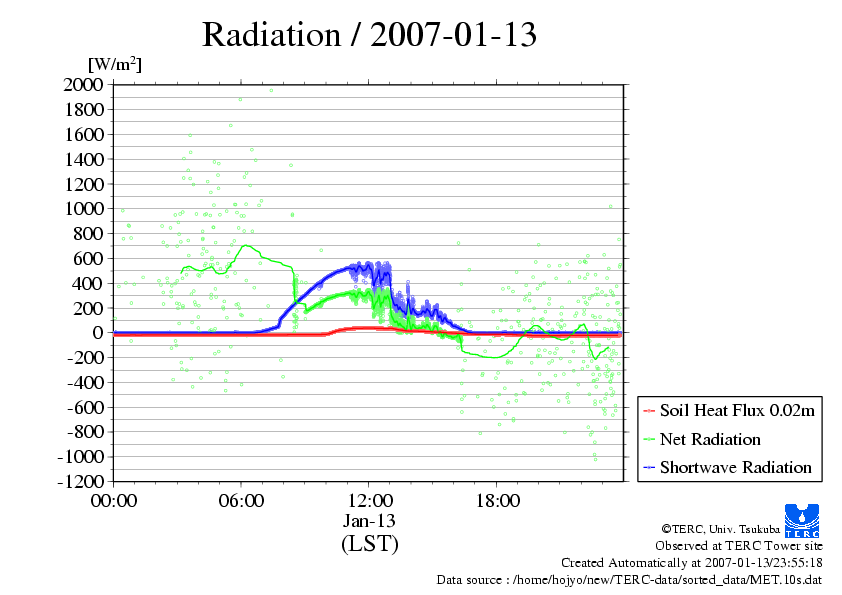 Radiation / 2007-01-13

[W/m$^2$]

2000
1800
1600
1400
1200
1000
800
600
400
200
0
-200
-400
-600
-800
-1000
-1200

00:00
06:00
12:00
18:00

Jan-13
(LST)

Soil Heat Flux 0.02m
Net Radiation
Shortwave Radiation

TERC

©TERC, Univ. Tsukuba
Observed at TERC Tower site
Created Automatically at 2007-01-13/23:55:18
Data source : /home/hojyo/new/TERC-data/sorted_data/MET.10s.dat